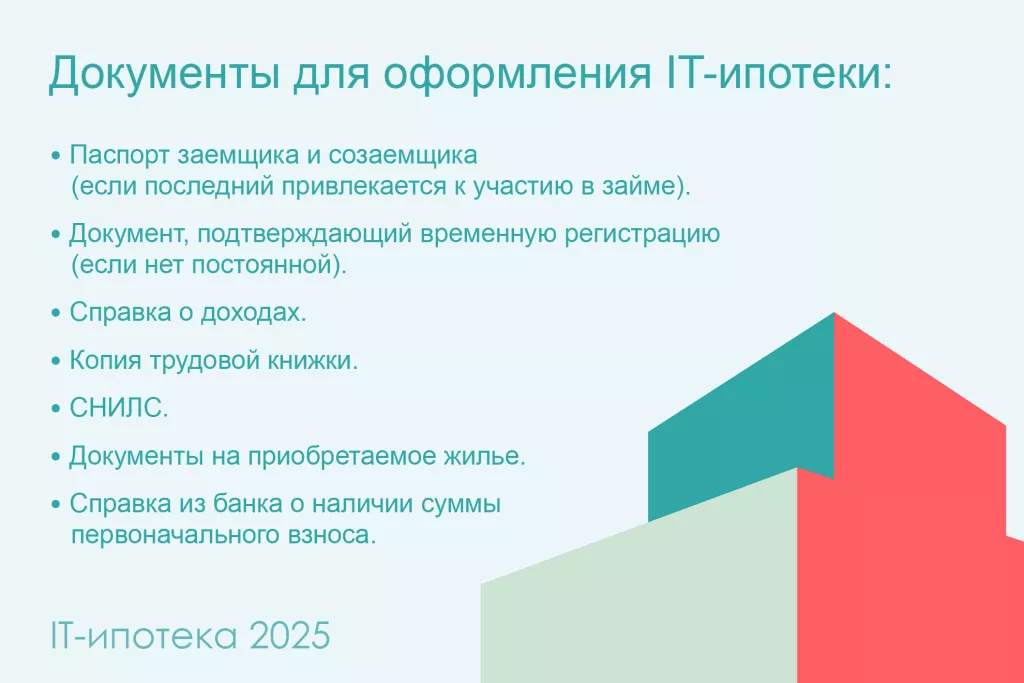 Документы для оформления IT-ипотеки:

• Паспорт заемщика и созаемщика (если последний привлекается к участию в займе).

• Документ, подтверждающий временную регистрацию (если нет постоянной).

• Справка о доходах.

• Копия трудовой книжки.

• СНИЛС.

• Документы на приобретаемое жилье.

• Справка из банка о наличии суммы первоначального взноса.

IT-ипотека 2025